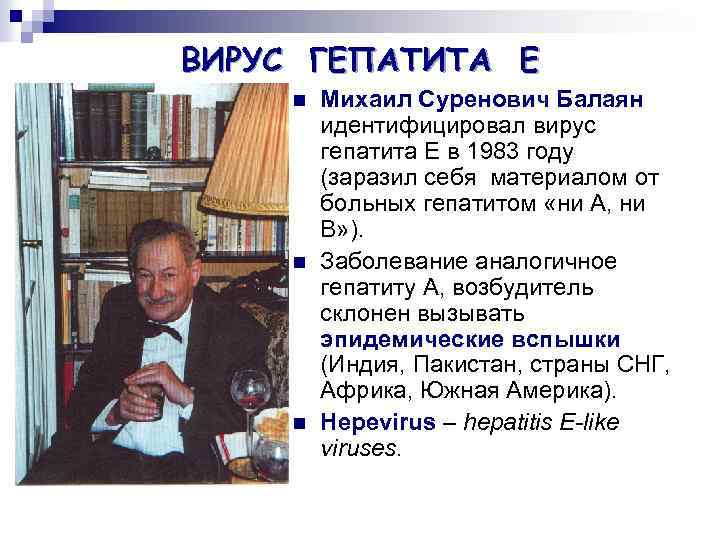 ВИРУС ГЕПАТИТА Е

Михаил Суренович Балаян идентифицировал вирус гепатита Е в 1983 году (заразил себя материалом от больных гепатитом «ни А, ни В»).

Заболевание аналогичное гепатиту А, возбудитель склонен вызывать эпидемические вспышки (Индия, Пакистан, страны СНГ, Африка, Южная Америка).

Hepevirus – hepatitis E-like viruses.